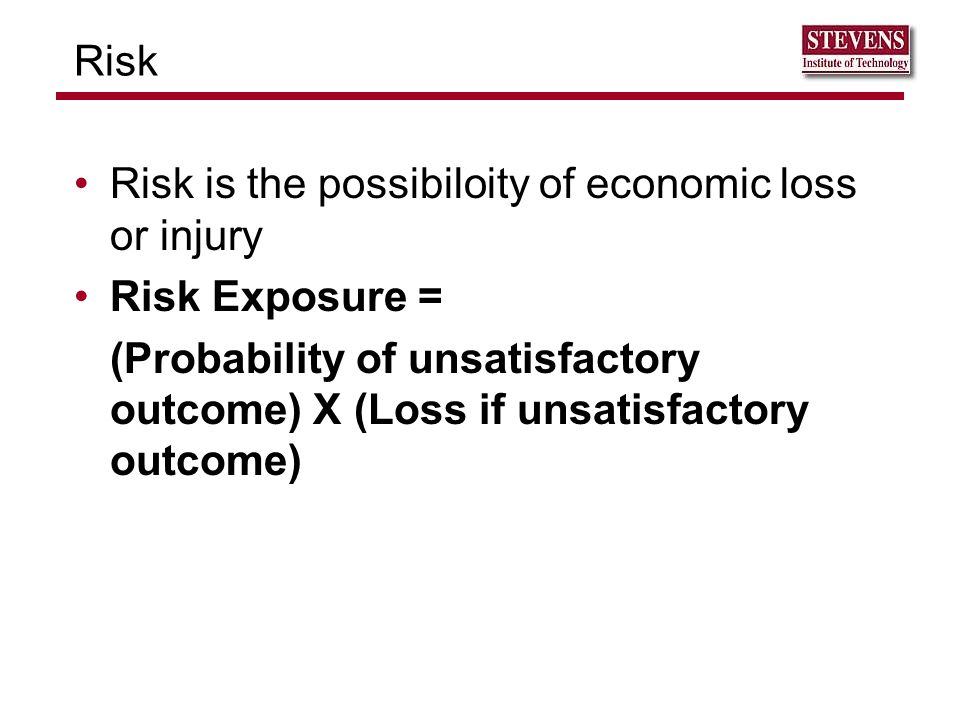 Risk

STEVENS
Institute of Technology

• Risk is the possibiloity of economic loss or injury
• Risk Exposure =
(Probability of unsatisfactory outcome) X (Loss if unsatisfactory outcome)